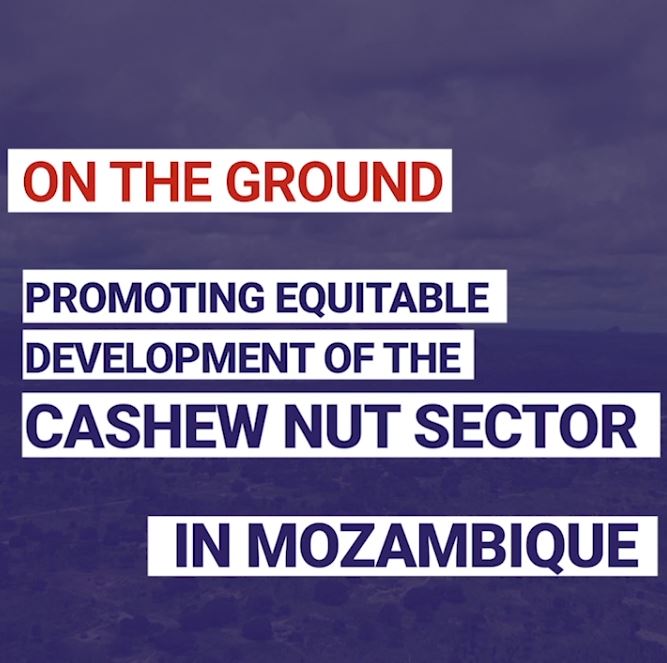 ON THE GROUND

PROMOTING EQUITABLE DEVELOPMENT OF THE CASHEW NUT SECTOR

IN MOZAMBIQUE